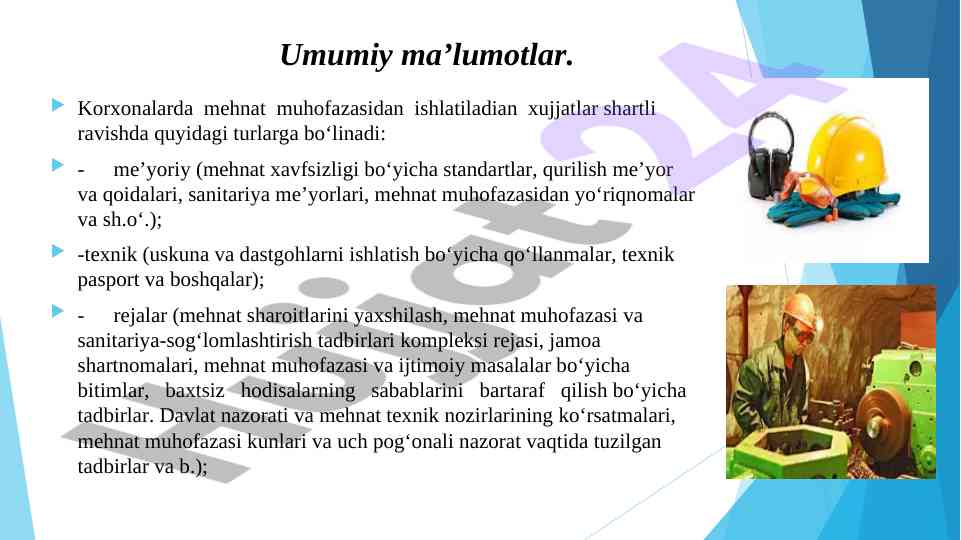 Umumiy ma’lumotlar.

Korxonalarda mehnat muhofazasidan ishlatiladian xujjatlar shartli ravishda quyidagi turlarga bo‘linadi:

- me’yoriy (mehnat xavfsizligi bo‘yicha standartlar, qurilish me’yor va qoidalari, sanitariya me’yorlari, mehnat muhofazasidan yo‘riqnomalar va sh.o‘.);

-texnik (uskuna va dastgohlarni ishlatish bo‘yicha qo‘llanmalar, texnik pasport va boshqalar);

- rejalar (mehnat sharoitlarini yaxshilash, mehnat muhofazasi va sanitariya-sog‘lomlashtirish tadbirlari kompleksi rejasi, jamoa shartnomalari, mehnat muhofazasi va ijtimoiy masalalar bo‘yicha bitimlar, baxtsiz hodisalarning sabablarini bartaraf qilish bo‘yicha tadbirlar. Davlat nazorati va mehnat texnik nozirlarining ko‘rsatmalari, mehnat muhofazasi kunlari va uch pog‘onali nazorat vaqtida tuzilgan tadbirlar va b.);

Hujjat24